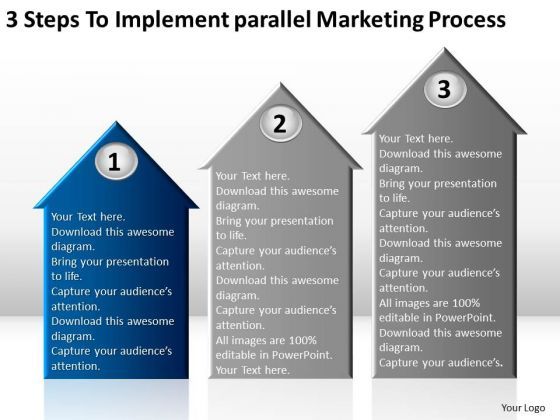 3 Steps To Implement parallel Marketing Process

1

Your Text here.
Download this awesome diagram.
Bring your presentation to life.
Capture your audience's attention.
Download this awesome diagram.
Capture your audience's attention.

2

Your Text here.
Download this awesome diagram.
Bring your presentation to life.
Capture your audience's attention.
Download this awesome diagram.
Capture your audience's attention.
All images are 100% editable in PowerPoint.
Your Text here.

3

Your Text here.
Download this awesome diagram.
Bring your presentation to life.
Capture your audience's attention.
Download this awesome diagram.
Capture your audience's attention.
All images are 100% editable in PowerPoint.
Download this awesome diagram.
Capture your audience's.

Your Logo